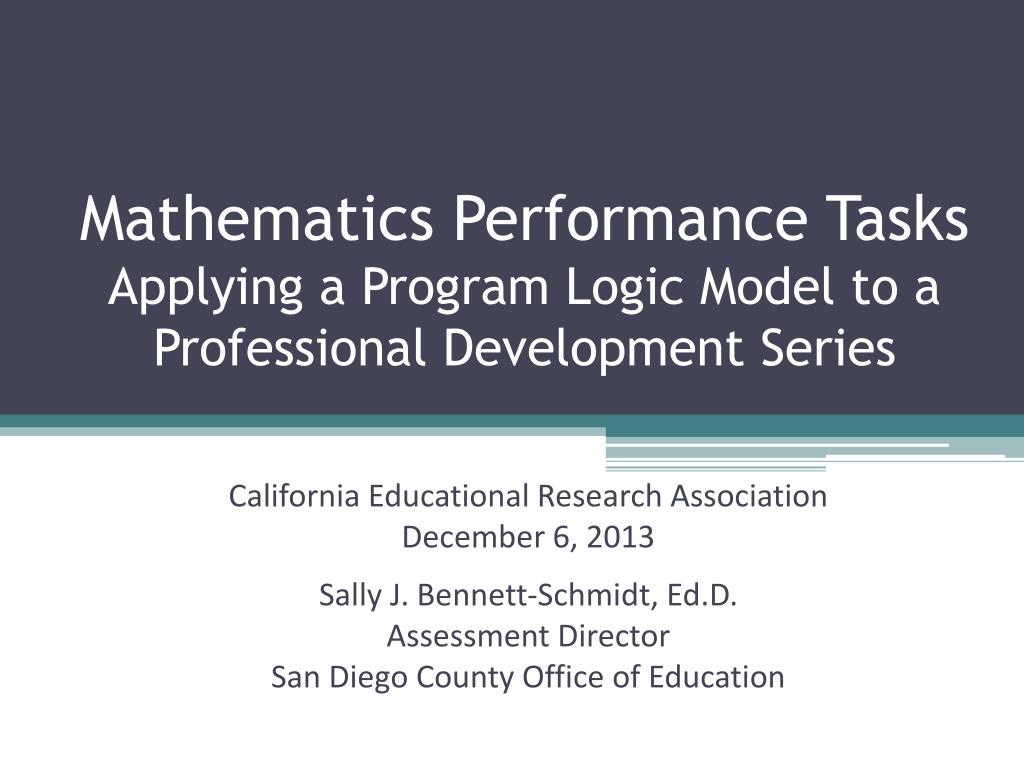 Mathematics Performance Tasks
Applying a Program Logic Model to a Professional Development Series

California Educational Research Association
December 6, 2013

Sally J. Bennett-Schmidt, Ed.D.
Assessment Director
San Diego County Office of Education